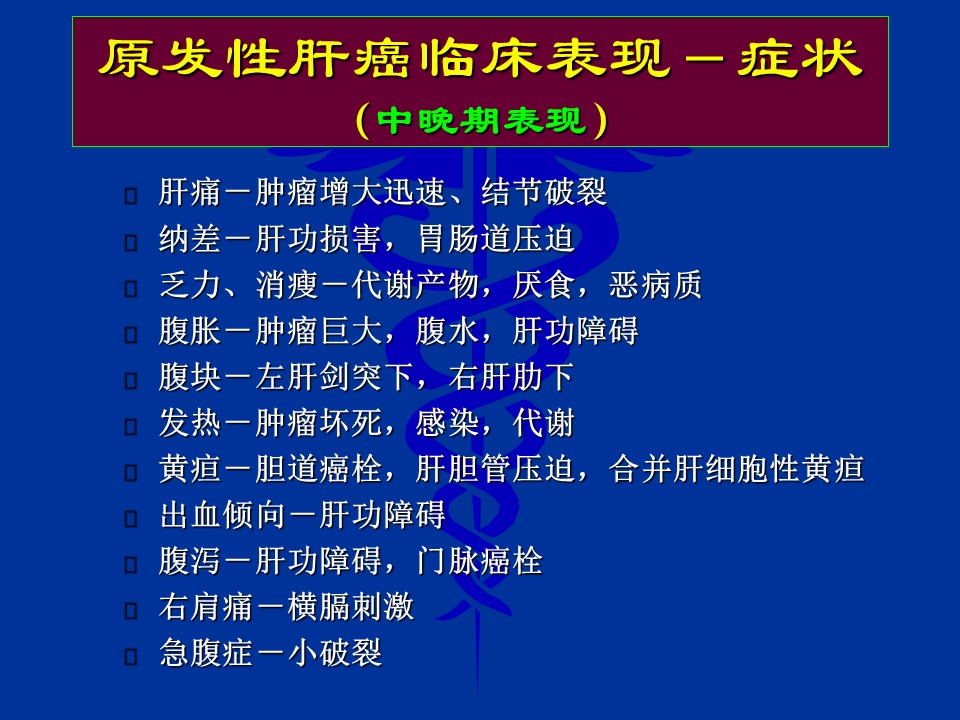 原发性肝癌临床表现－症状
（中晚期表现）

肝痛－肿瘤增大迅速、结节破裂
纳差－肝功损害，胃肠道压迫
乏力、消瘦－代谢产物，厌食，恶病质
腹胀－肿瘤巨大，腹水，肝功障碍
腹块－左肝剑突下，右肝肋下
发热－肿瘤坏死，感染，代谢
黄疸－胆道癌栓，肝胆管压迫，合并肝细胞性黄疸
出血倾向－肝功障碍
腹泻－肝功障碍，门脉癌栓
右肩痛－横膈刺激
急腹症－小破裂